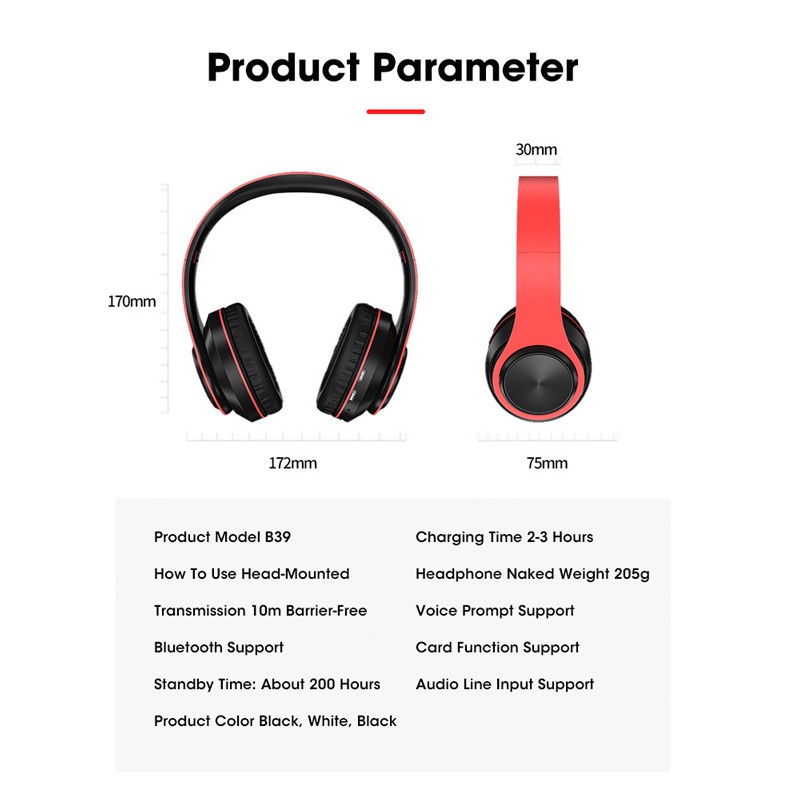 Product Parameter

30mm

170mm

172mm

75mm

Product Model B39

How To Use Head-Mounted

Transmission 10m Barrier-Free

Bluetooth Support

Standby Time: About 200 Hours

Product Color Black, White, Black

Charging Time 2-3 Hours

Headphone Naked Weight 205g

Voice Prompt Support

Card Function Support

Audio Line Input Support